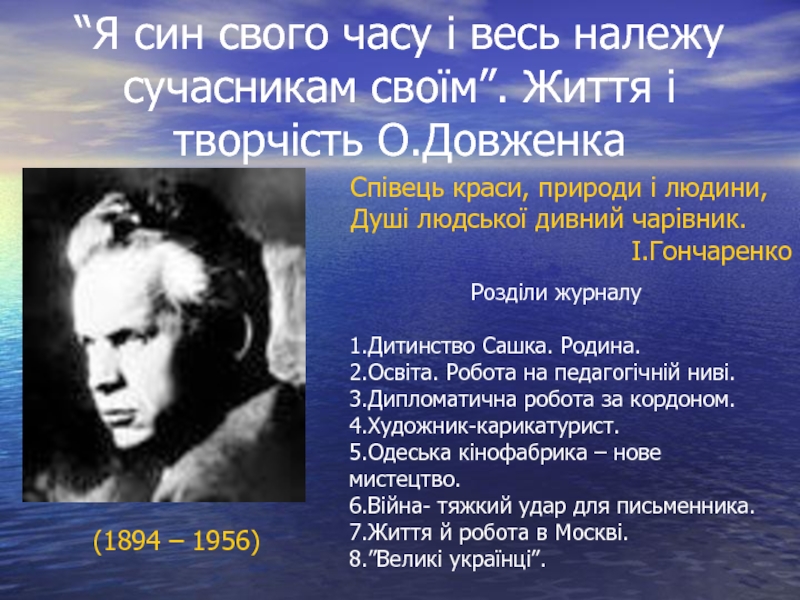 “Я син свого часу і весь належу сучасникам своїм”. Життя і творчість О.Довженка

Співець краси, природи і людини,
Душі людської дивний чарівник.
І.Гончаренко

Розділи журналу

1.Дитинство Сашка. Родина.
2.Освіта. Робота на педагогічній ниві.
3.Дипломатична робота за кордоном.
4.Художник-карикатурист.
5.Одеська кінофабрика – нове мистецтво.
6.Війна- тяжкий удар для письменника.
7.Життя й робота в Москві.
8.”Великі українці”.

(1894 – 1956)